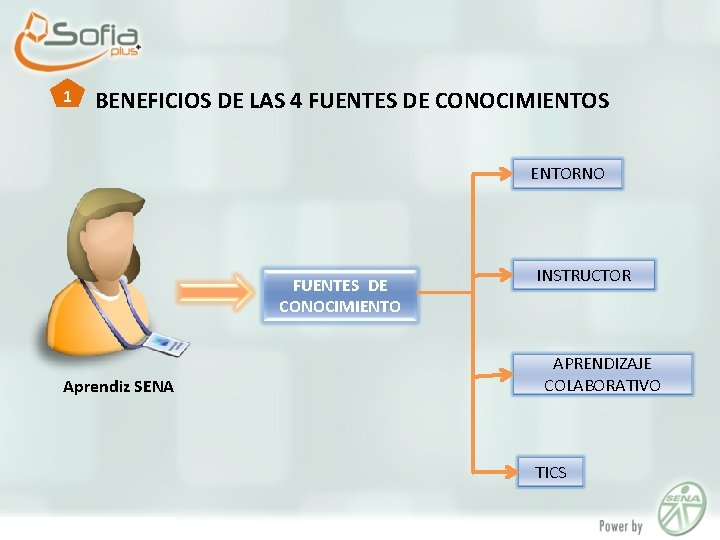 Sofia plus

1

BENEFICIOS DE LAS 4 FUENTES DE CONOCIMIENTOS

Aprendiz SENA

FUENTES DE CONOCIMIENTO

ENTORNO

INSTRUCTOR

APRENDIZAJE COLABORATIVO

TICS

Power by

SENA